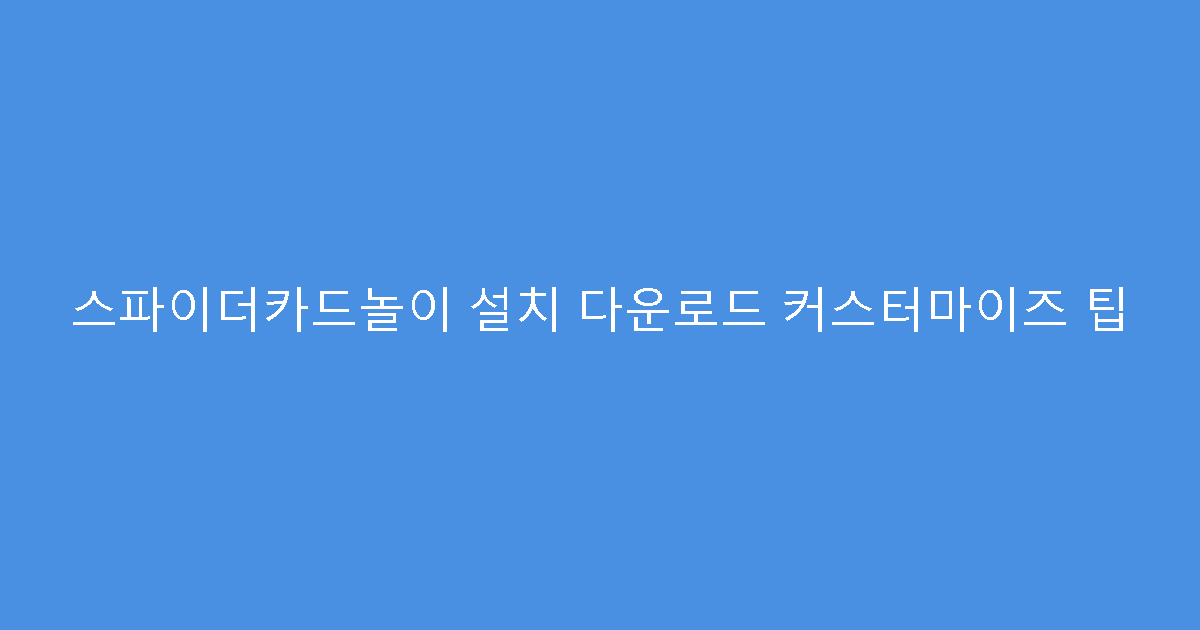 스파이더카드놀이 설치 다운로드 커스터마이즈 팁